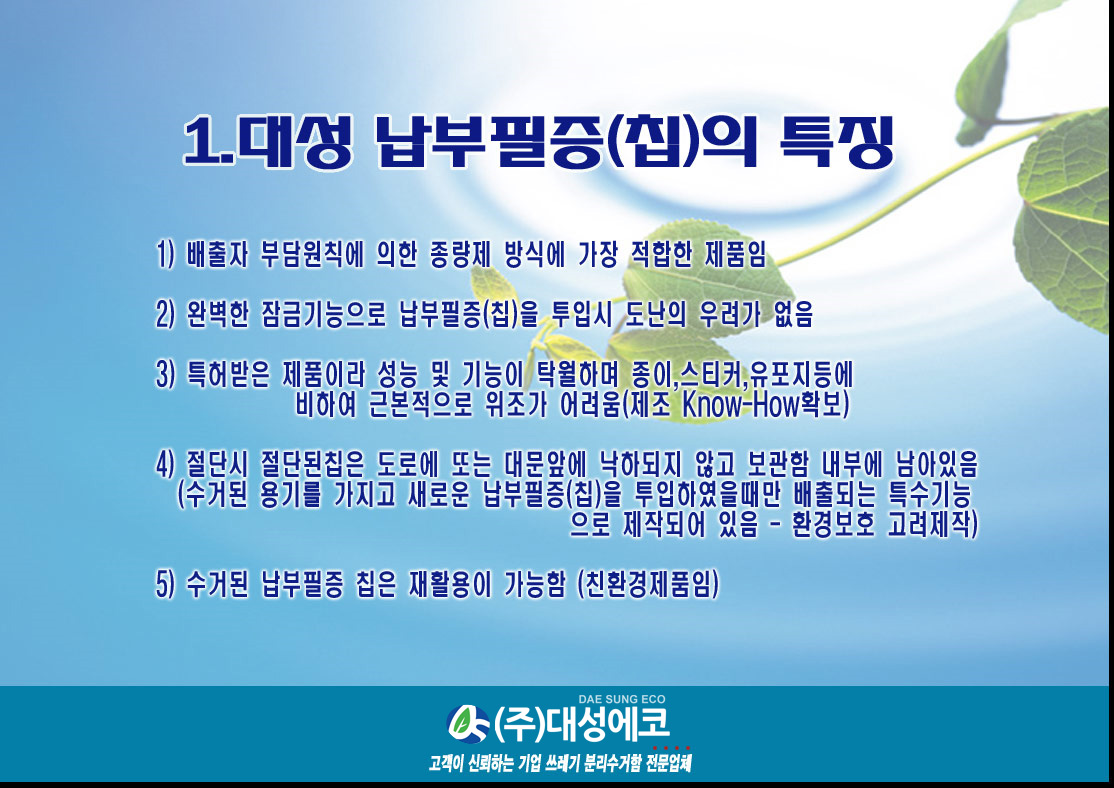 1.대성 납부필증(칩)의 특징

1) 배출자 부담원칙에 의한 종량제 방식에 가장 적합한 제품임

2) 완벽한 잠금기능으로 납부필증(칩)을 투입시 도난의 우려가 없음

3) 특허받은 제품이라 성능 및 기능이 탁월하며 종이,스티커,유포지등에 비하여 근본적으로 위조가 어려움(제조 Know-How확보)

4) 절단시 절단된칩은 도로에 또는 대문앞에 낙하되지 않고 보관함 내부에 남아있음 (수거된 용기를 가지고 새로운 납부필증(칩)을 투입하였을때만 배출되는 특수기능으로 제작되어 있음 - 환경보호 고려제작)

5) 수거된 납부필증 칩은 재활용이 가능함 (친환경제품임)

DAE SUNG ECO
(주)대성에코
고객이 신뢰하는 기업 쓰레기 분리수거함 전문업체